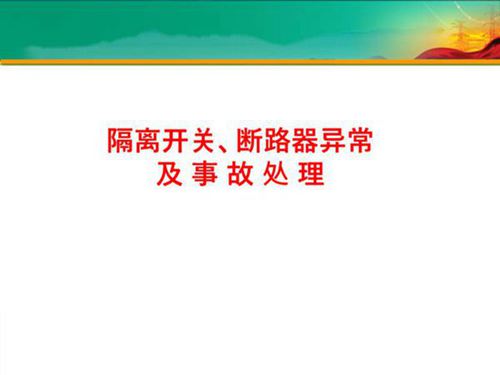 隔离开关、断路器异常
及 事 故 处 理